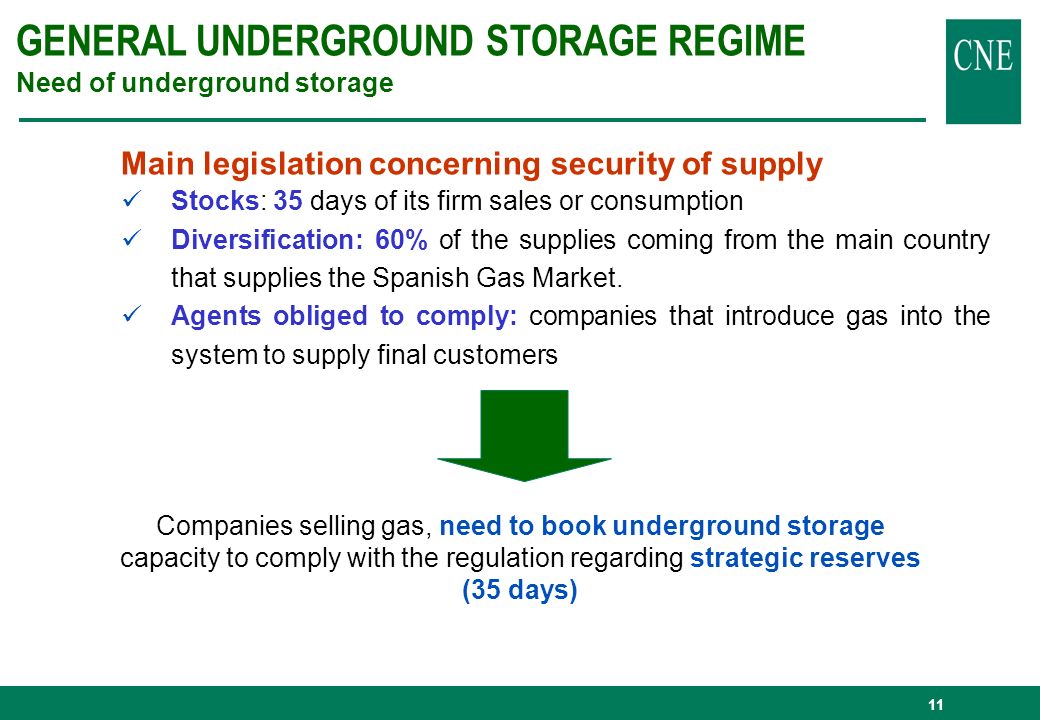 GENERAL UNDERGROUND STORAGE REGIME
Need of underground storage

CNE

Main legislation concerning security of supply

✓ Stocks: 35 days of its firm sales or consumption

✓ Diversification: 60% of the supplies coming from the main country that supplies the Spanish Gas Market.

✓ Agents obliged to comply: companies that introduce gas into the system to supply final customers

Companies selling gas, need to book underground storage capacity to comply with the regulation regarding strategic reserves (35 days)

11